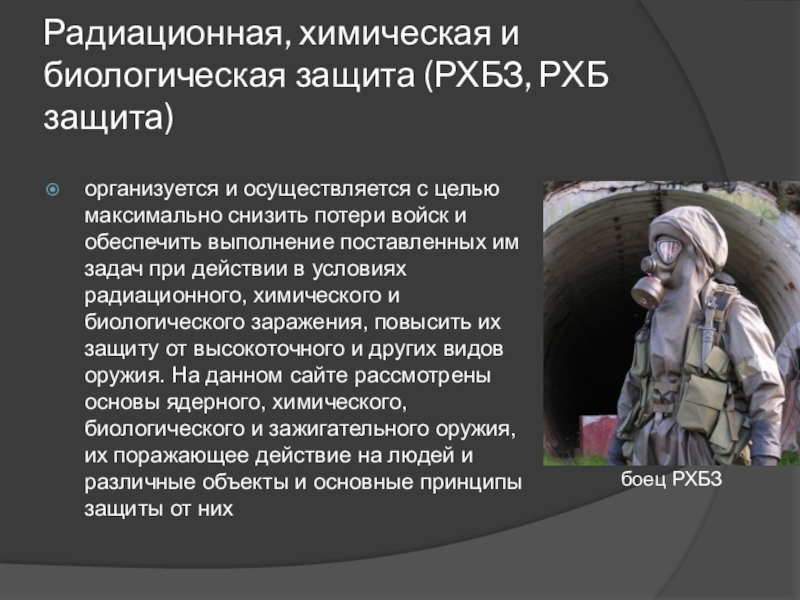 Радиационная, химическая и биологическая защита (РХБЗ, РХБ защита)

организуется и осуществляется с целью максимально снизить потери войск и обеспечить выполнение поставленных им задач при действии в условиях радиационного, химического и биологического заражения, повысить их защиту от высокоточного и других видов оружия. На данном сайте рассмотрены основы ядерного, химического, биологического и зажигательного оружия, их поражающее действие на людей и различные объекты и основные принципы защиты от них

боец РХБЗ